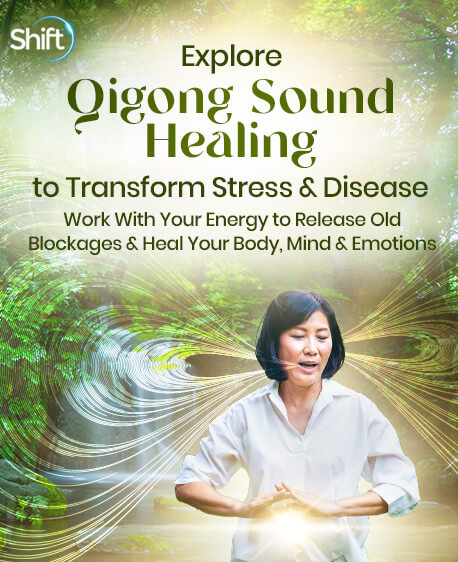 Shift

Explore
Qigong Sound Healing
to Transform Stress & Disease

Work With Your Energy to Release Old Blockages & Heal Your Body, Mind & Emotions